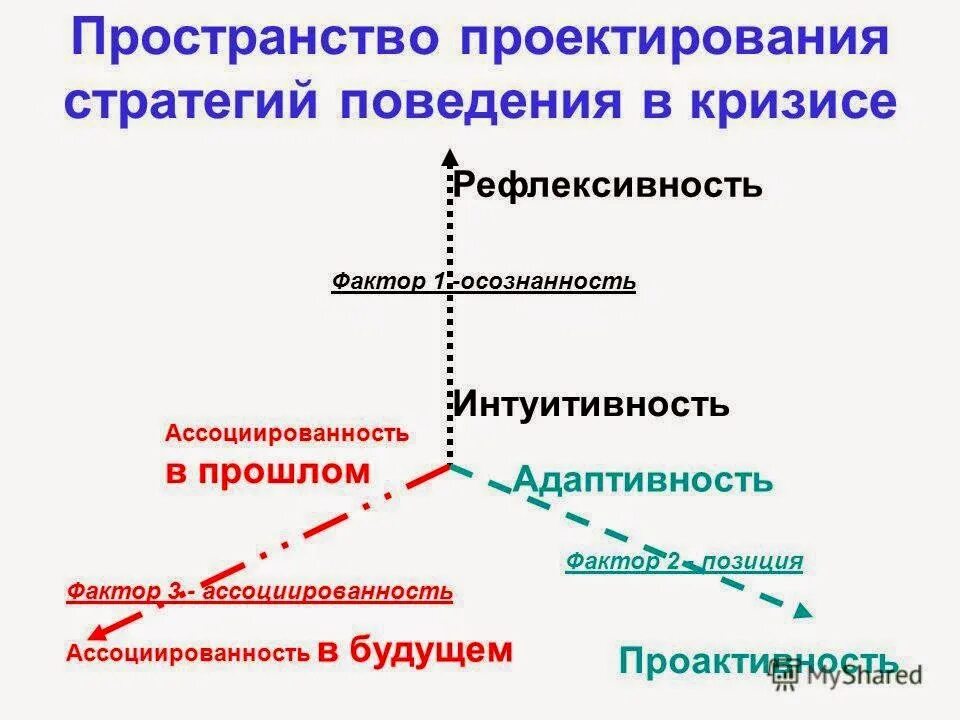 Пространство проектирования стратегий поведения в кризисе

Рефлексивность

Фактор 1 -осознанность

Интуитивность

Ассоциированность в прошлом

Адаптивность

Фактор 2 - позиция

Фактор 3 - ассоциированность

Ассоциированность в будущем

Проактивность

MyShared